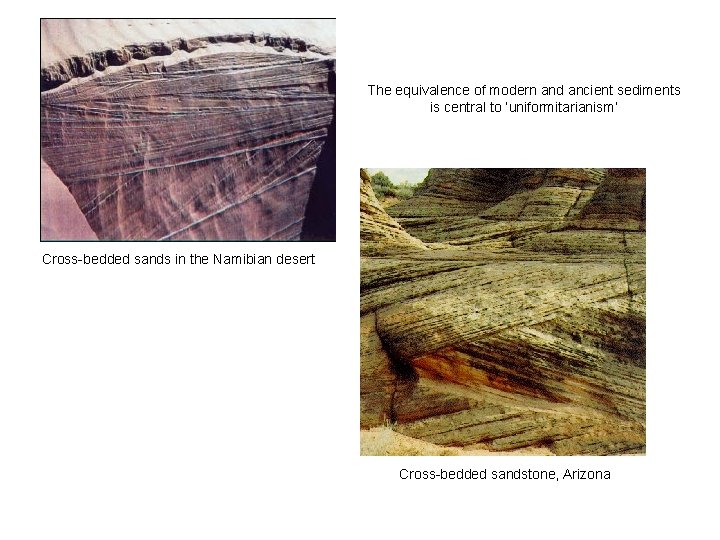 The equivalence of modern and ancient sediments is central to 'uniformitarianism'

Cross-bedded sands in the Namibian desert

Cross-bedded sandstone, Arizona